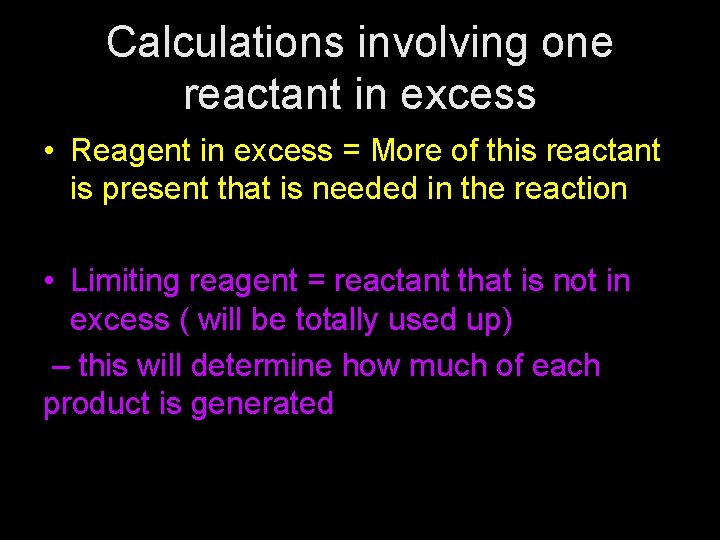 Calculations involving one reactant in excess

• Reagent in excess = More of this reactant is present that is needed in the reaction

• Limiting reagent = reactant that is not in excess ( will be totally used up)

– this will determine how much of each product is generated